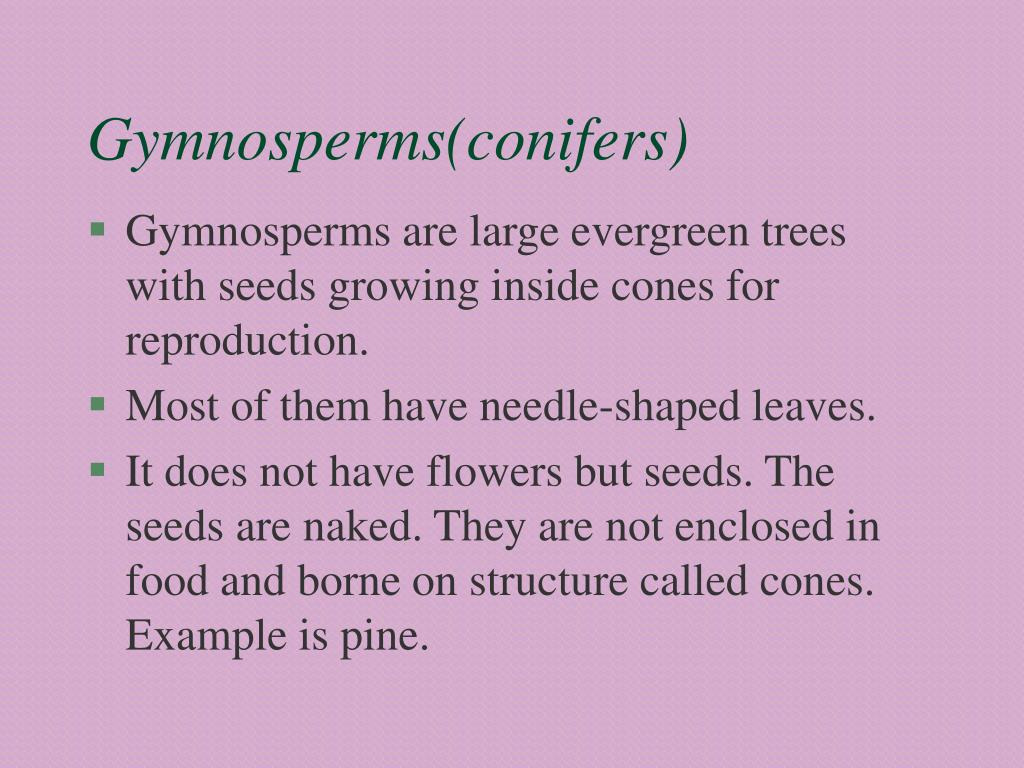 Gymnosperms(conifers)

▪ Gymnosperms are large evergreen trees with seeds growing inside cones for reproduction.

▪ Most of them have needle-shaped leaves.

▪ It does not have flowers but seeds. The seeds are naked. They are not enclosed in food and borne on structure called cones. Example is pine.